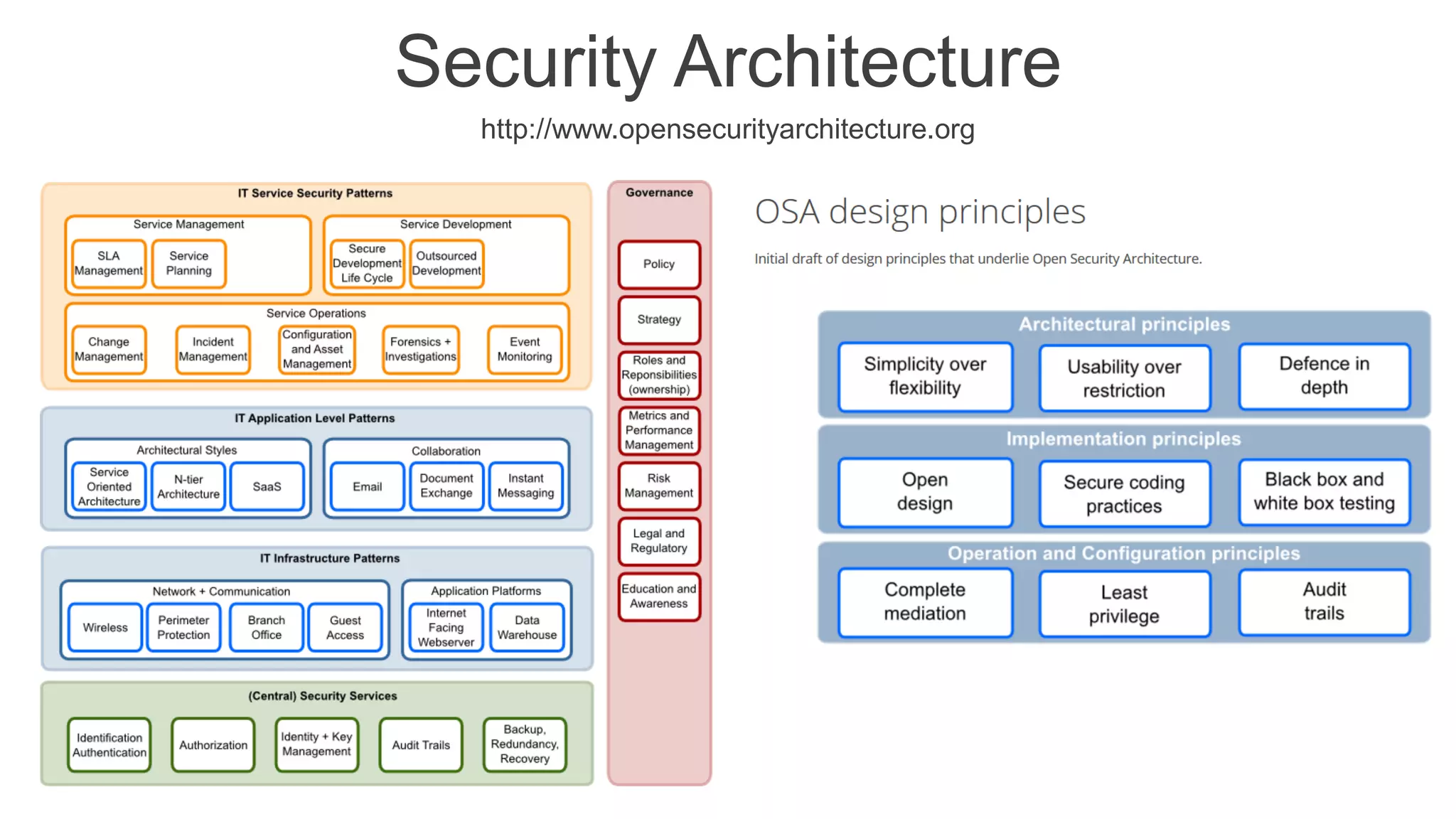 Security Architecture

http://www.opensecurityarchitecture.org

IT Service Security Patterns

Service Management

SLA Management

Service Planning

Service Development

Secure Development Life Cycle

Outsourced Development

Service Operations

Change Management

Incident Management

Configuration and Asset Management

Forensics + Investigations

Event Monitoring

IT Application Level Patterns

Architectural Styles

Service Oriented Architecture

N-tier Architecture

SaaS

Collaboration

Email

Document Exchange

Instant Messaging

IT Infrastructure Patterns

Network + Communication

Wireless

Perimeter Protection

Branch Office

Guest Access

Application Platforms

Internet Facing Webserver

Data Warehouse

(Central) Security Services

Identification Authentication

Authorization

Identity + Key Management

Audit Trails

Backup, Redundancy, Recovery

Governance

Policy

Strategy

Roles and Reponsibilities (ownership)

Metrics and Performance Management

Risk Management

Legal and Regulatory

Education and Awareness

OSA design principles

Initial draft of design principles that underlie Open Security Architecture.

Architectural principles

Simplicity over flexibility

Usability over restriction

Defence in depth

Implementation principles

Open design

Secure coding practices

Black box and white box testing

Operation and Configuration principles

Complete mediation

Least privilege

Audit trails